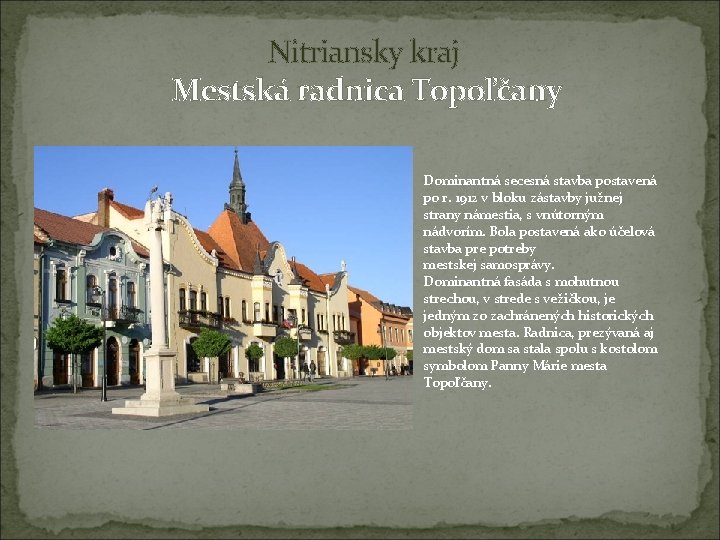 Nitriansky kraj
Mestská radnica Topoľčany

Dominantná secesná stavba postavená po r. 1912 v bloku zástavby južnej strany námestia, s vnútorným nádvorím. Bola postavená ako účelová stavba pre potreby mestskej samosprávy.
Dominantná fasáda s mohutnou strechou, v strede s vežičkou, je jedným zo zachránených historických objektov mesta. Radnica, prezývaná aj mestský dom sa stala spolu s kostolom symbolom Panny Márie mesta Topoľčany.